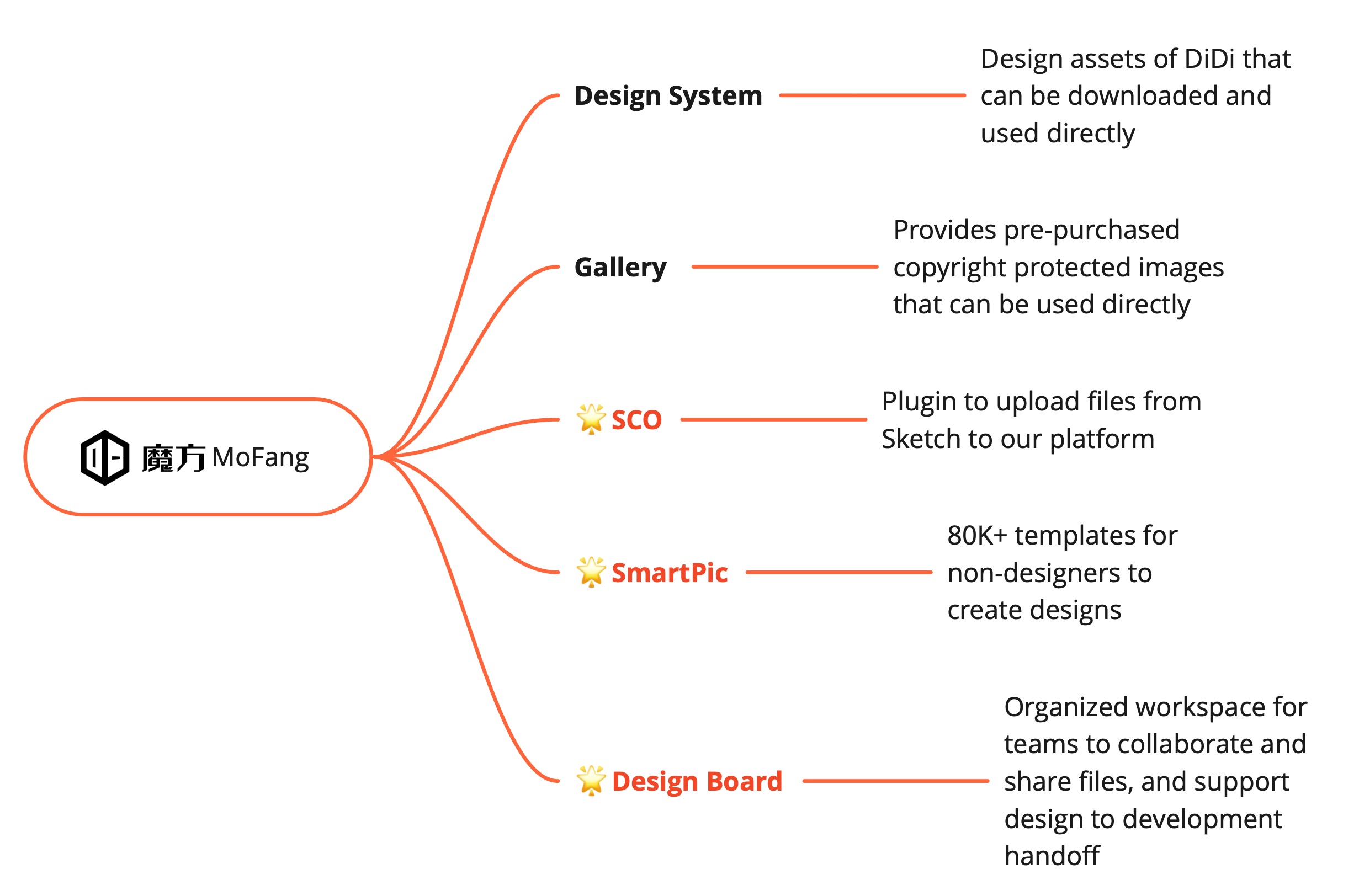 魔方 MoFang

Design System

Design assets of DiDi that can be downloaded and used directly

Gallery

Provides pre-purchased copyright protected images that can be used directly

🌟 SCO

Plugin to upload files from Sketch to our platform

🌟 SmartPic

80K+ templates for non-designers to create designs

🌟 Design Board

Organized workspace for teams to collaborate and share files, and support design to development handoff